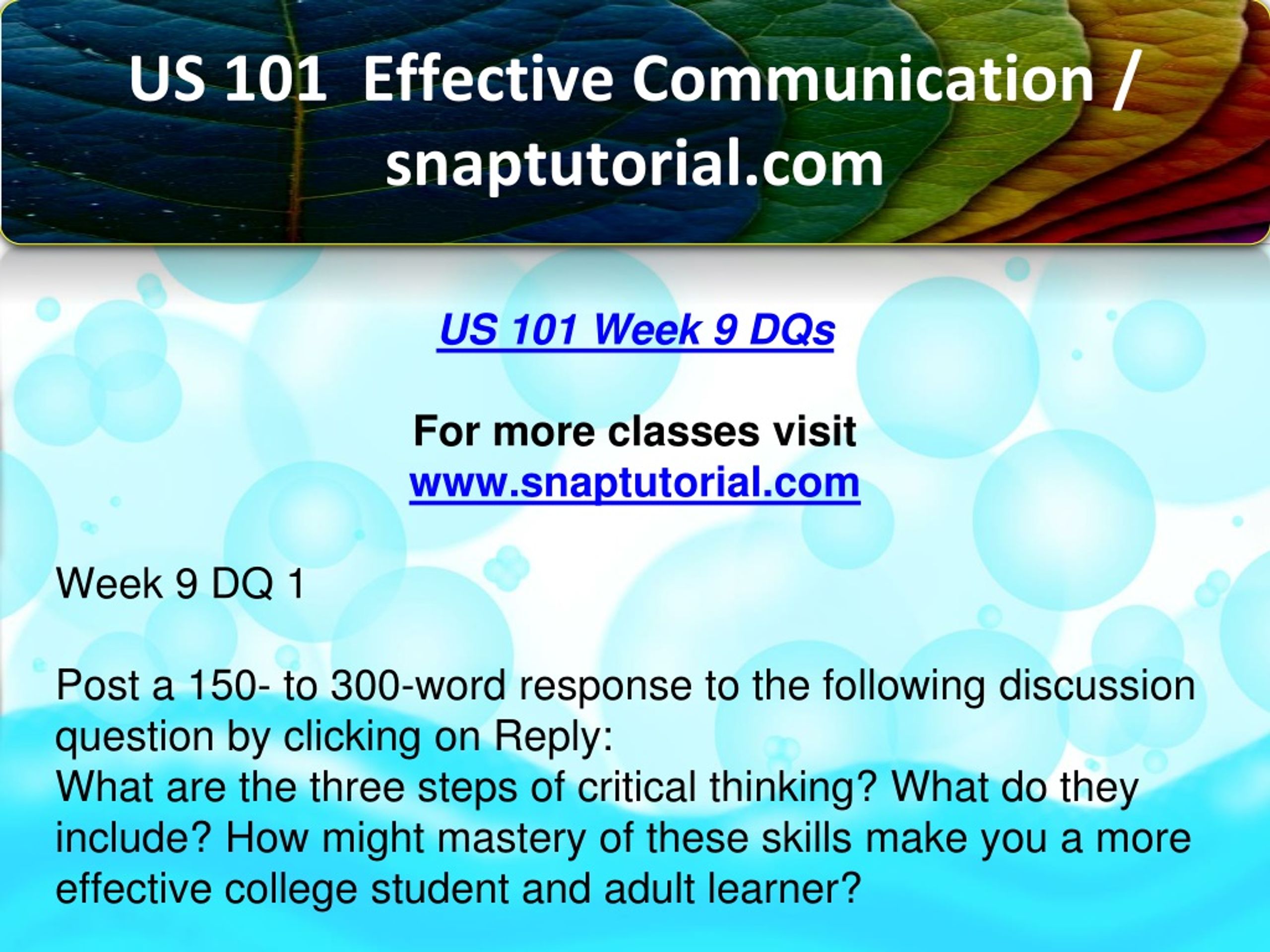 US 101  Effective Communication / snaptutorial.com

US 101 Week 9 DQs

For more classes visit
www.snaptutorial.com

Week 9 DQ 1

Post a 150- to 300-word response to the following discussion question by clicking on Reply:
What are the three steps of critical thinking? What do they include? How might mastery of these skills make you a more effective college student and adult learner?